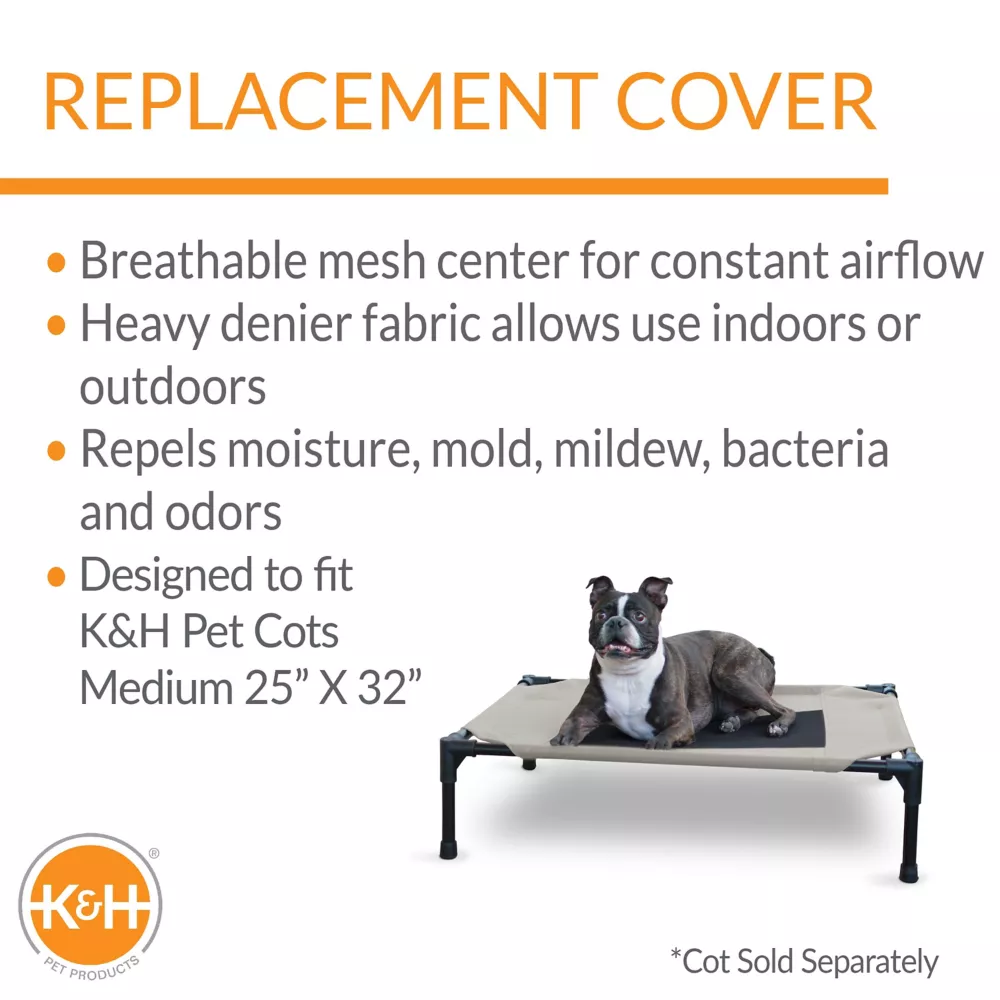 REPLACEMENT COVER

• Breathable mesh center for constant airflow
• Heavy denier fabric allows use indoors or outdoors
• Repels moisture, mold, mildew, bacteria and odors
• Designed to fit K&H Pet Cots Medium 25” X 32”

K&H®
PET PRODUCTS

*Cot Sold Separately